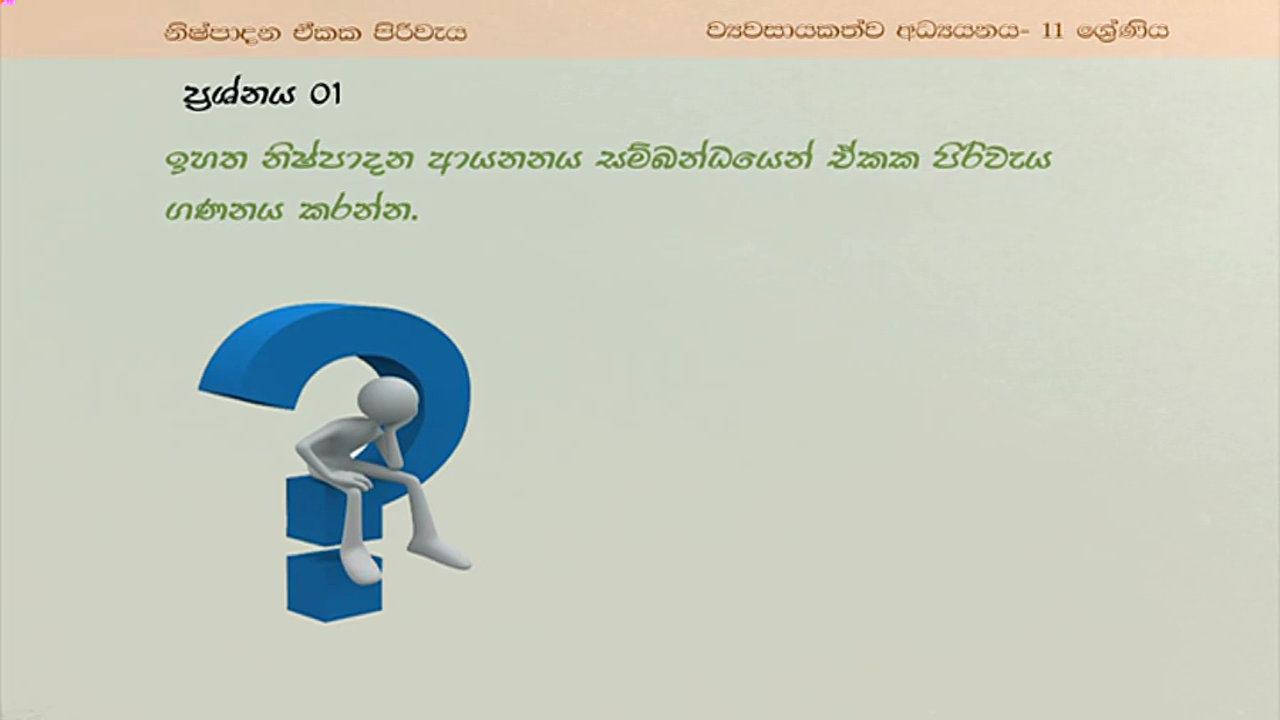 නිෂ්පාදන ඒකක පිරිවැය

ව්‍යවසායකත්ව අධ්‍යයනය- 11 ශ්‍රේණිය

ප්‍රශ්නය 01

ඉහත නිෂ්පාදන ආයතනය සම්බන්ධයෙන් ඒකක පිරිවැය ගණනය කරන්න.